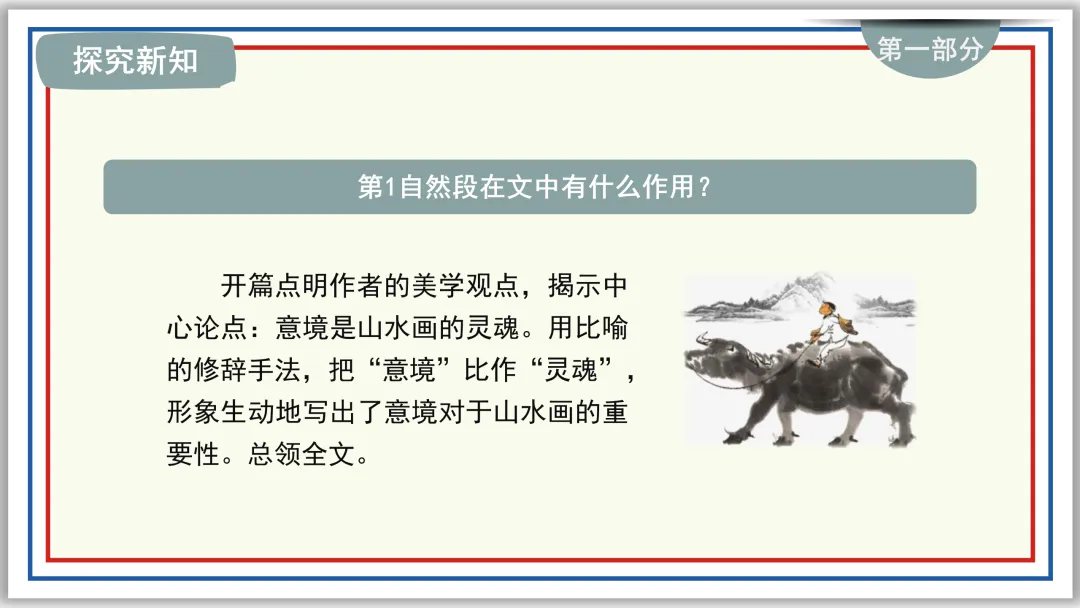 探究新知

第一部分

第1自然段在文中有什么作用？

开篇点明作者的美学观点，揭示中心论点：意境是山水画的灵魂。用比喻的修辞手法，把“意境”比作“灵魂”，形象生动地写出了意境对于山水画的重要性。总领全文。